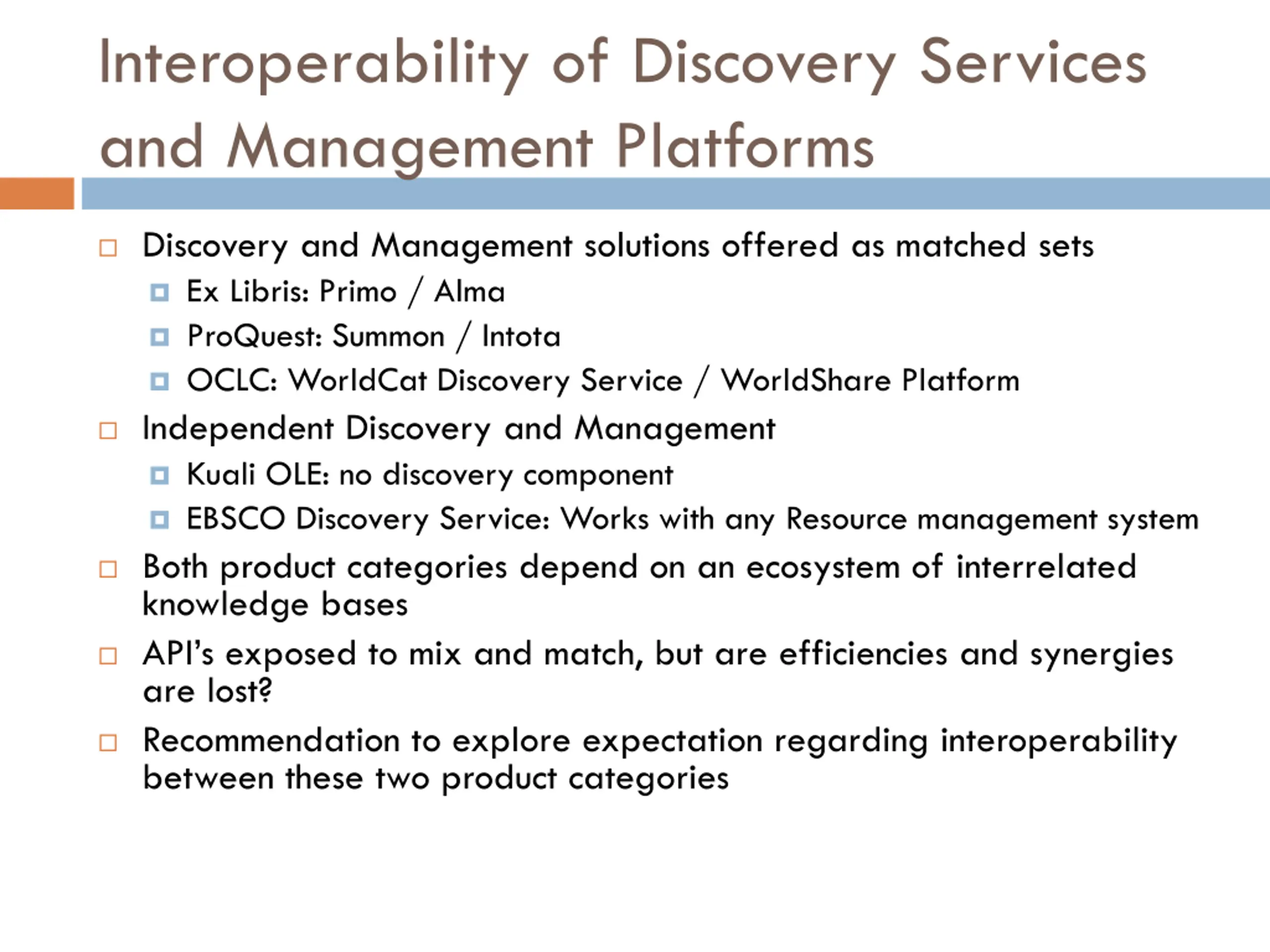 Interoperability of Discovery Services and Management Platforms

Discovery and Management solutions offered as matched sets

Ex Libris: Primo / Alma

ProQuest: Summon / Intota

OCLC: WorldCat Discovery Service / WorldShare Platform

Independent Discovery and Management

Kuali OLE: no discovery component

EBSCO Discovery Service: Works with any Resource management system

Both product categories depend on an ecosystem of interrelated knowledge bases

API's exposed to mix and match, but are efficiencies and synergies are lost?

Recommendation to explore expectation regarding interoperability between these two product categories